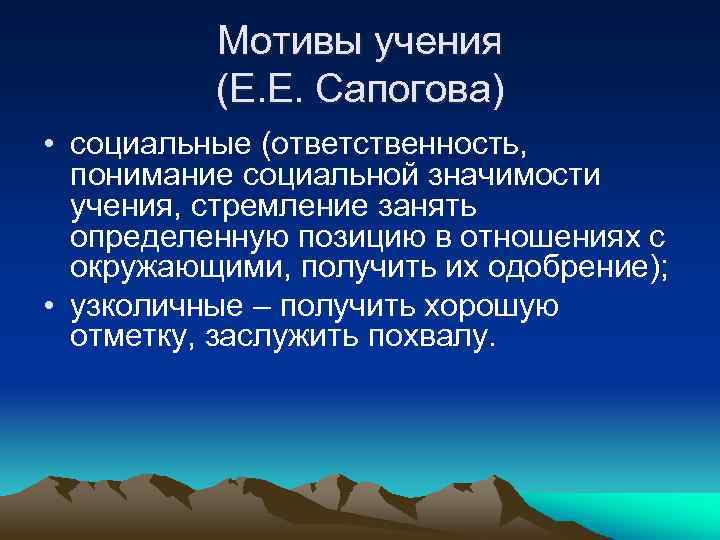 Мотивы учения
(Е.Е. Сапогова)

• социальные (ответственность, понимание социальной значимости учения, стремление занять определенную позицию в отношениях с окружающими, получить их одобрение);
• узколичные – получить хорошую отметку, заслужить похвалу.